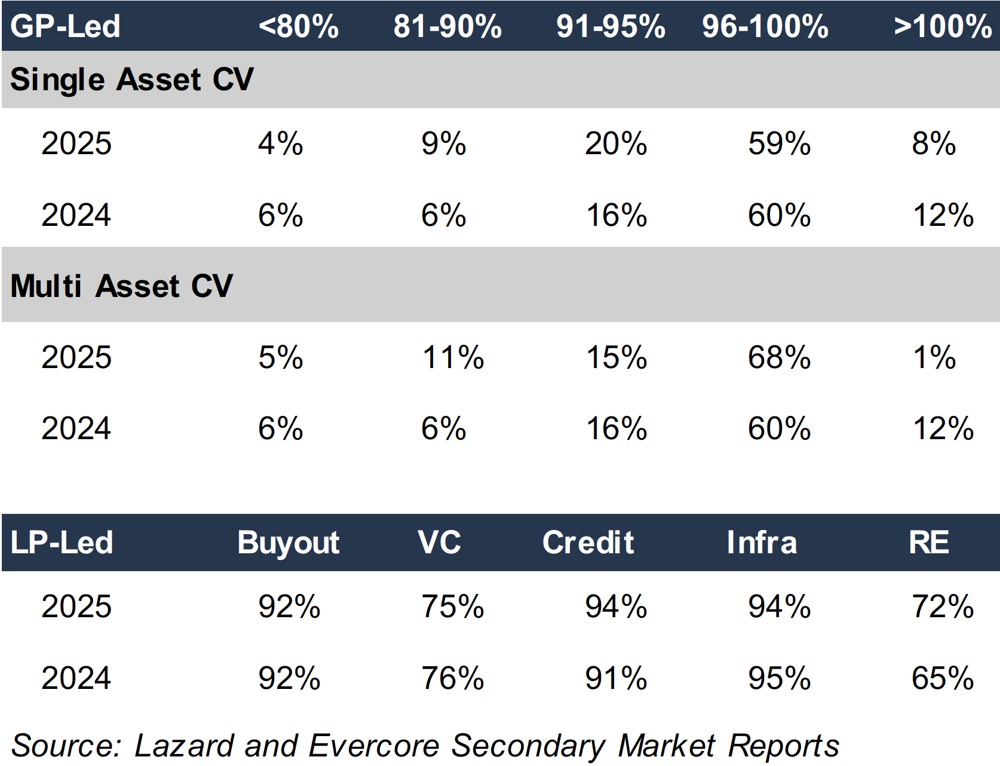 | GP-Led | <80% | 81-90% | 91-95% | 96-100% | >100% |
|---|---|---|---|---|---|
| Single Asset CV | | | | | |
| 2025 | 4% | 9% | 20% | 59% | 8% |
| 2024 | 6% | 6% | 16% | 60% | 12% |
| Multi Asset CV | | | | | |
| 2025 | 5% | 11% | 15% | 68% | 1% |
| 2024 | 6% | 6% | 16% | 60% | 12% |

| LP-Led | Buyout | VC | Credit | Infra | RE |
|---|---|---|---|---|---|
| 2025 | 92% | 75% | 94% | 94% | 72% |
| 2024 | 92% | 76% | 91% | 95% | 65% |

Source: Lazard and Evercore Secondary Market Reports